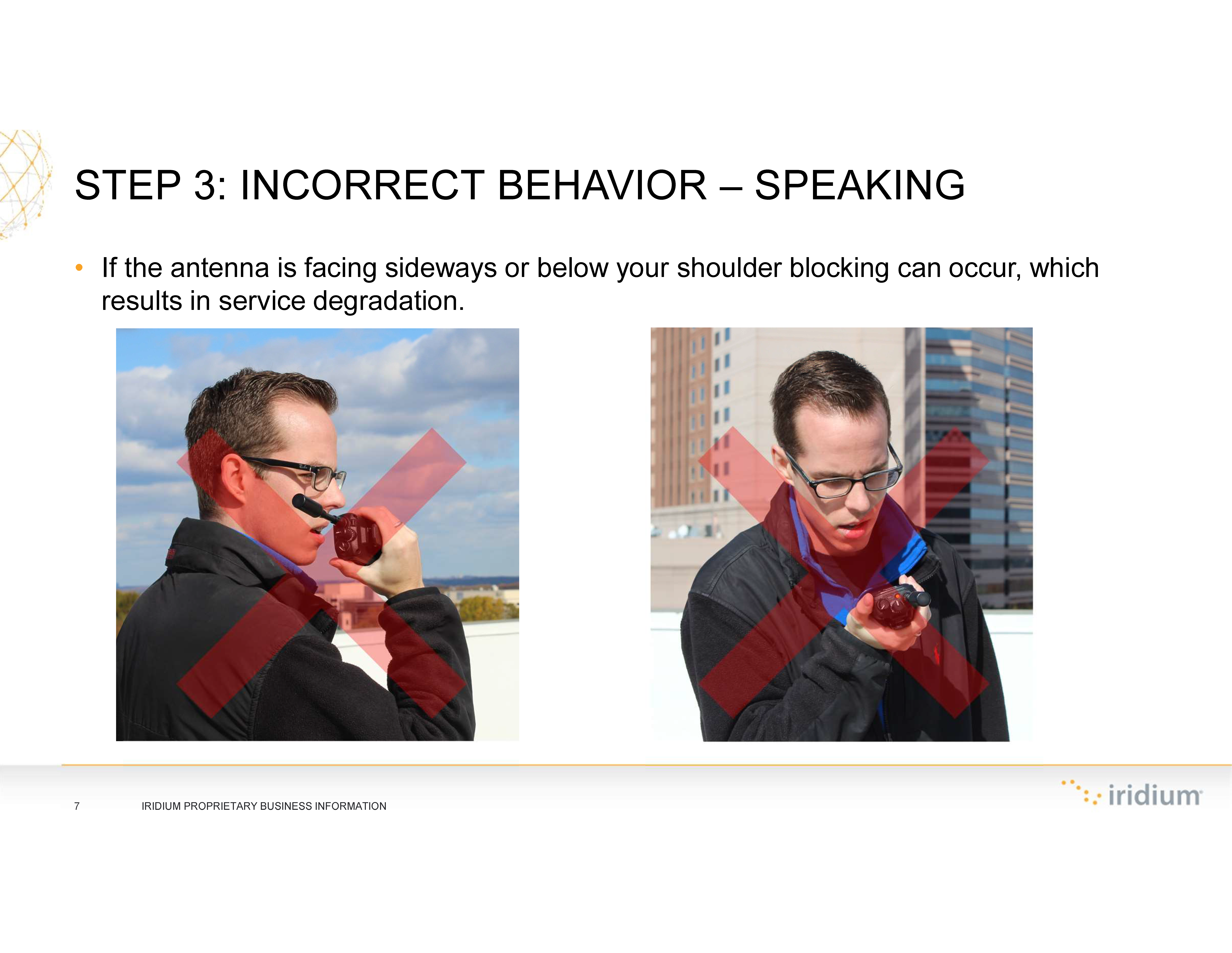 STEP 3: INCORRECT BEHAVIOR – SPEAKING

• If the antenna is facing sideways or below your shoulder blocking can occur, which results in service degradation.

7 IRIDIUM PROPRIETARY BUSINESS INFORMATION

iridium